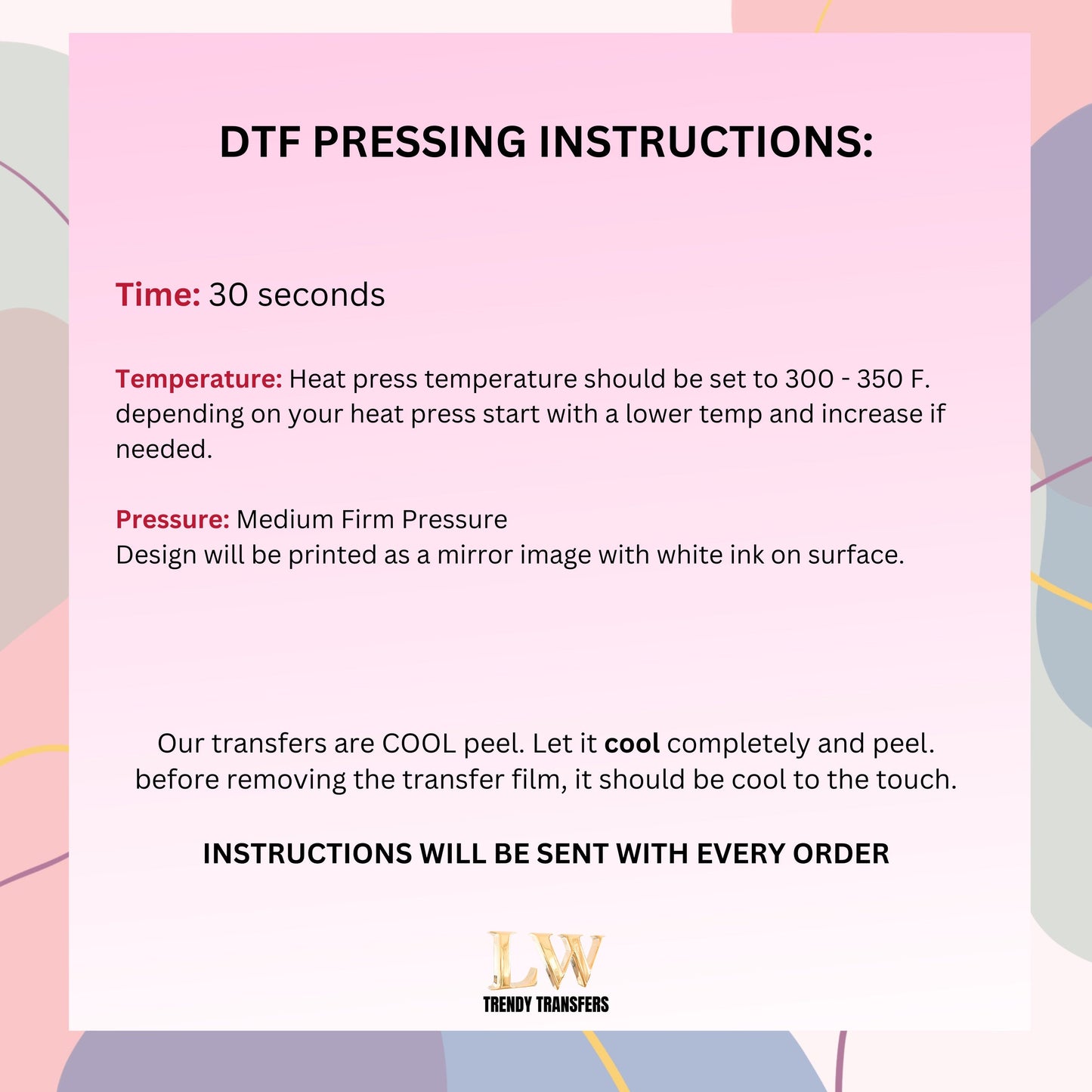 DTF PRESSING INSTRUCTIONS:

Time: 30 seconds

Temperature: Heat press temperature should be set to 300 - 350 F. depending on your heat press start with a lower temp and increase if needed.

Pressure: Medium Firm Pressure
Design will be printed as a mirror image with white ink on surface.

Our transfers are COOL peel. Let it cool completely and peel. before removing the transfer film, it should be cool to the touch.

INSTRUCTIONS WILL BE SENT WITH EVERY ORDER

LW
TRENDY TRANSFERS